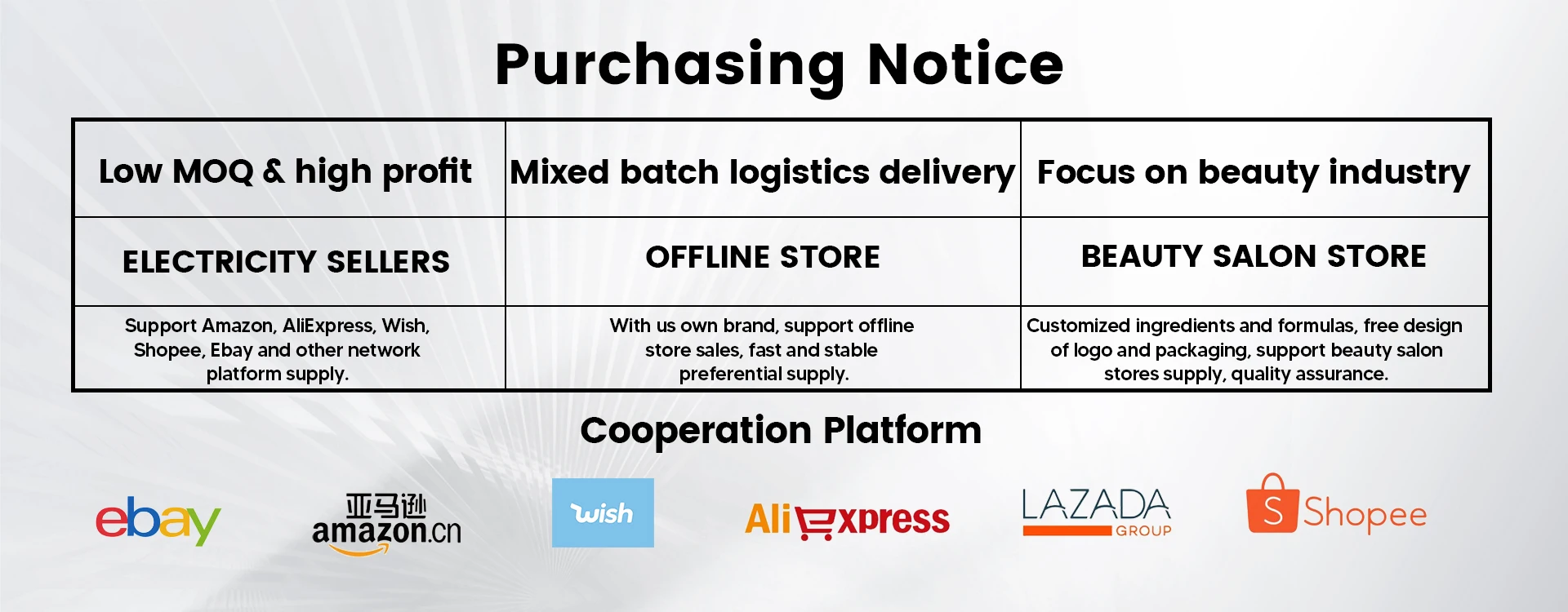 Purchasing Notice

| Low MOQ & high profit | Mixed batch logistics delivery | Focus on beauty industry |
|---|---|---|
| ELECTRICITY SELLERS | OFFLINE STORE | BEAUTY SALON STORE |
| Support Amazon, AliExpress, Wish, Shopee, Ebay and other network platform supply. | With us own brand, support offline store sales, fast and stable preferential supply. | Customized ingredients and formulas, free design of logo and packaging, support beauty salon stores supply, quality assurance. |

Cooperation Platform

ebay

亚马逊
amazon.cn

wish

AliExpress

LAZADA
GROUP

S Shopee